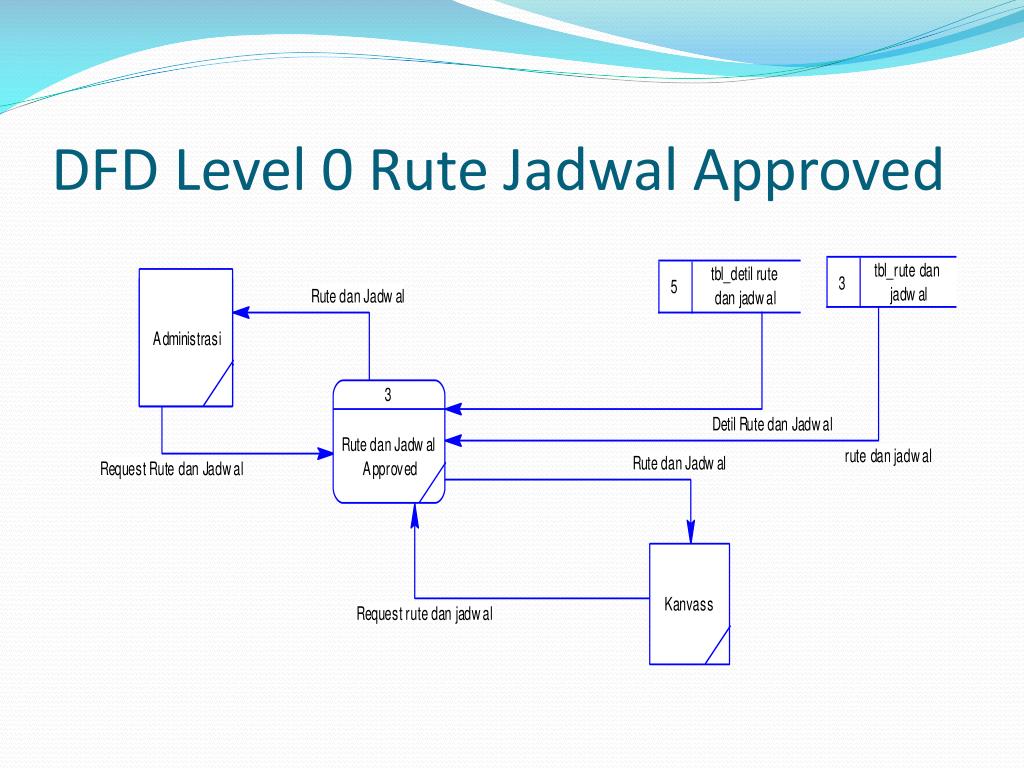 DFD Level 0 Rute Jadwal Approved

Administrasi

Rute dan Jadwal

5 tbl_detil rute dan jadwal

3 tbl_rute dan jadwal

3

Rute dan Jadwal Approved

Detil Rute dan Jadwal

rute dan jadwal

Request Rute dan Jadwal

Rute dan Jadwal

Kanvass

Request rute dan jadwal